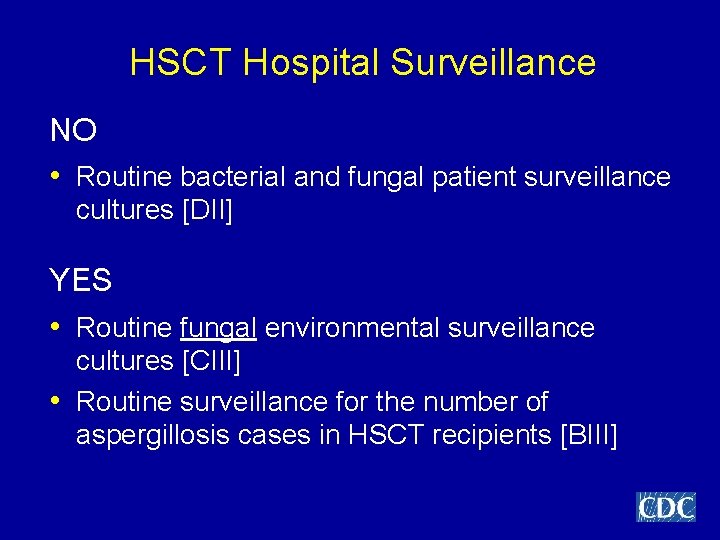 HSCT Hospital Surveillance

NO

• Routine bacterial and fungal patient surveillance cultures [DII]

YES

• Routine fungal environmental surveillance cultures [CIII]
• Routine surveillance for the number of aspergillosis cases in HSCT recipients [BIII]

CDC